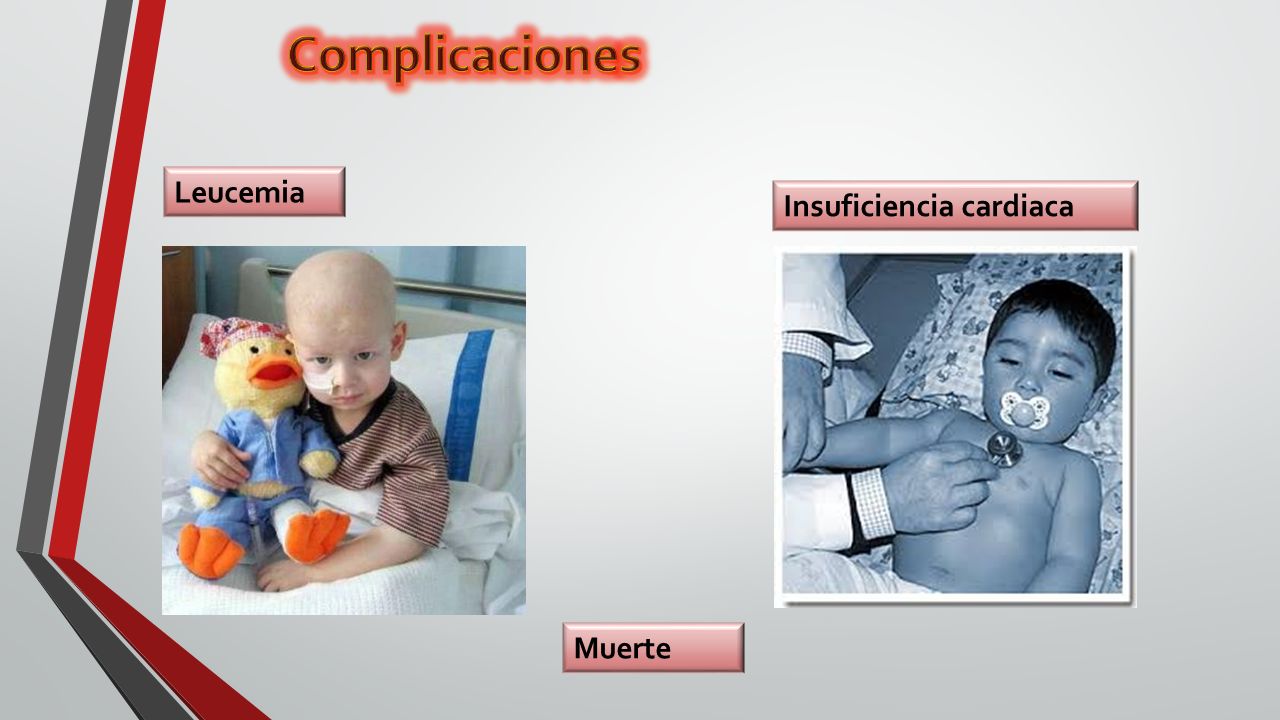 Complicaciones

Leucemia

Insuficiencia cardiaca

Muerte